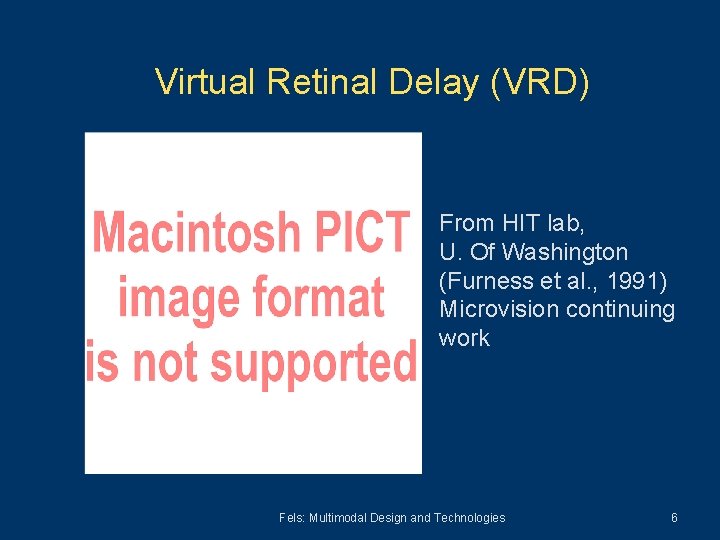 Virtual Retinal Delay (VRD)

Macintosh PICT image format is not supported

From HIT lab,
U. Of Washington
(Furness et al., 1991)
Microvision continuing work

Fels: Multimodal Design and Technologies

6